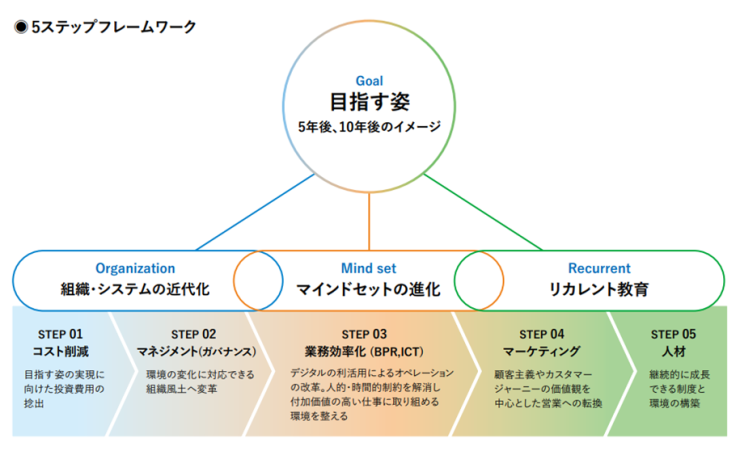 ● 5ステップフレームワーク

Goal
目指す姿
5年後、10年後のイメージ

Organization
組織・システムの近代化

Mind set
マインドセットの進化

Recurrent
リカレント教育

STEP 01
コスト削減
目指す姿の実現に向けた投資費用の捻出

STEP 02
マネジメント(ガバナンス)
環境の変化に対応できる組織風土へ変革

STEP 03
業務効率化 (BPR,ICT)
デジタルの利活用によるオペレーションの改革。人的・時間的制約を解消し付加価値の高い仕事に取り組める環境を整える

STEP 04
マーケティング
顧客主義やカスタマージャーニーの価値観を中心とした営業への転換

STEP 05
人材
継続的に成長できる制度と環境の構築